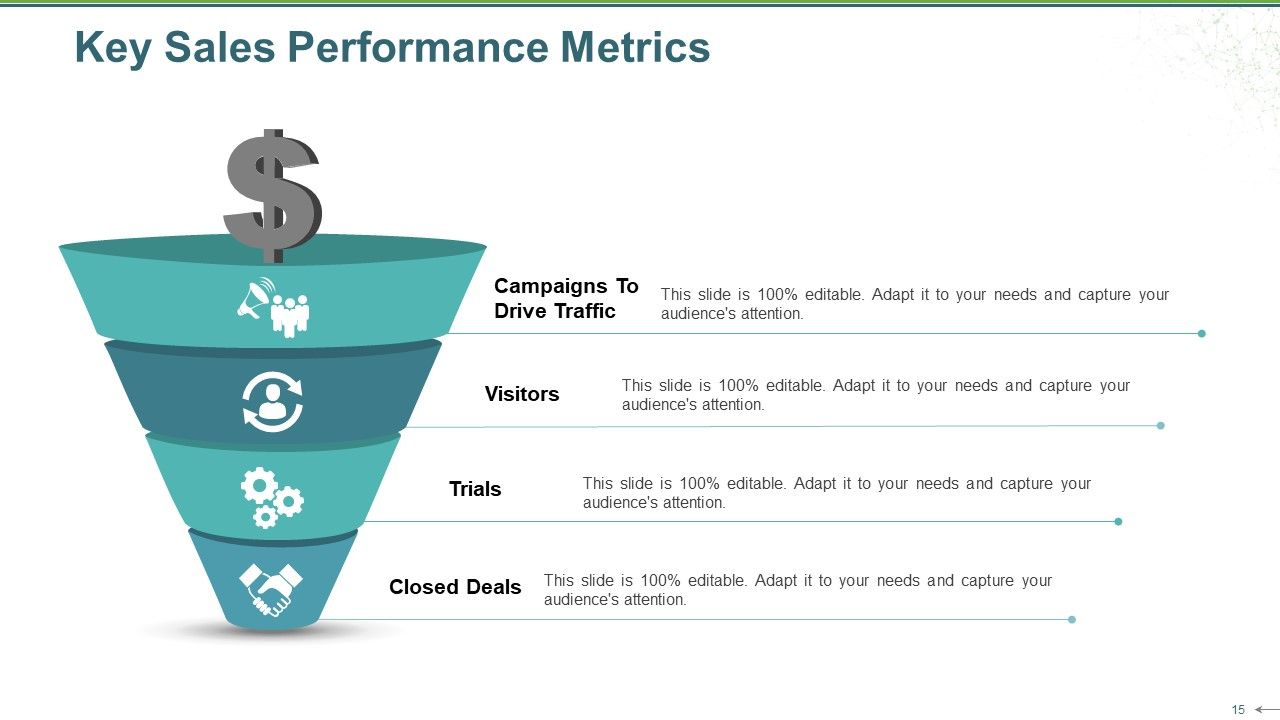 Key Sales Performance Metrics

$

Campaigns To Drive Traffic

This slide is 100% editable. Adapt it to your needs and capture your audience's attention.

Visitors

This slide is 100% editable. Adapt it to your needs and capture your audience's attention.

Trials

This slide is 100% editable. Adapt it to your needs and capture your audience's attention.

Closed Deals

This slide is 100% editable. Adapt it to your needs and capture your audience's attention.

15